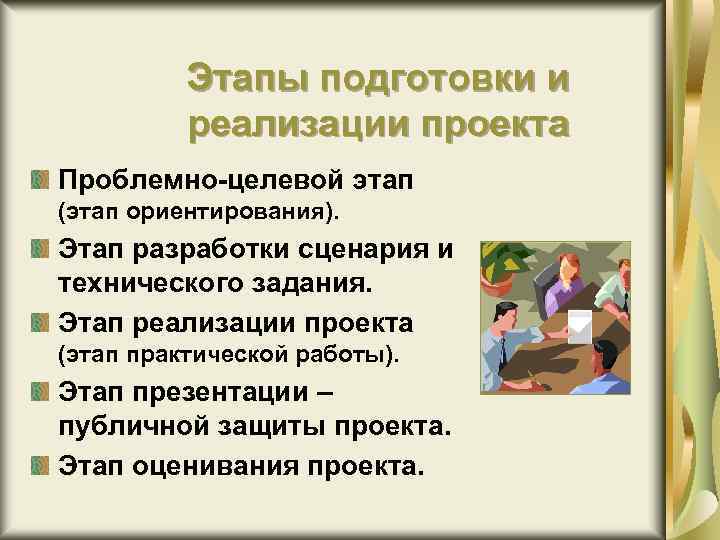 Этапы подготовки и реализации проекта

Проблемно-целевой этап (этап ориентирования).

Этап разработки сценария и технического задания.

Этап реализации проекта (этап практической работы).

Этап презентации – публичной защиты проекта.

Этап оценивания проекта.